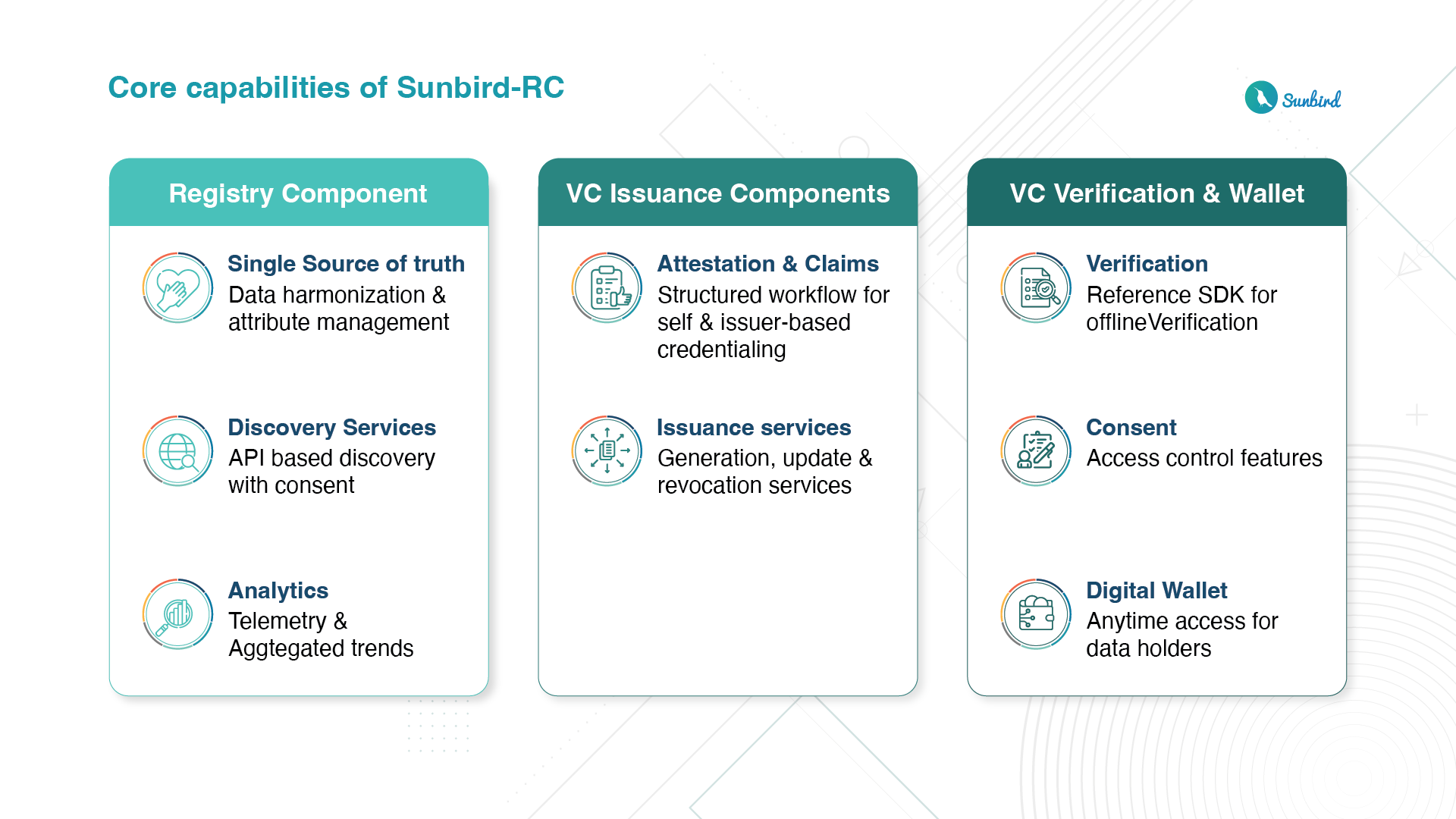 Core capabilities of Sunbird-RC

Sunbird

Registry Component

Single Source of truth
Data harmonization & attribute management

Discovery Services
API based discovery with consent

Analytics
Telemetry & Aggtegated trends

VC Issuance Components

Attestation & Claims
Structured workflow for self & issuer-based credentialing

Issuance services
Generation, update & revocation services

VC Verification & Wallet

Verification
Reference SDK for offlineVerification

Consent
Access control features

Digital Wallet
Anytime access for data holders